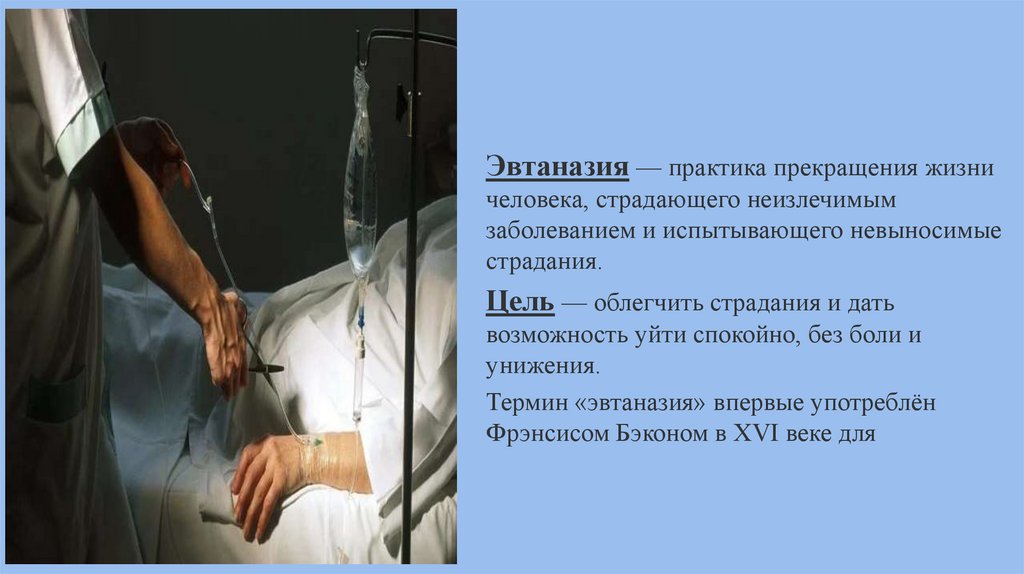 Эвтаназия — практика прекращения жизни человека, страдающего неизлечимым заболеванием и испытывающего невыносимые страдания.

Цель — облегчить страдания и дать возможность уйти спокойно, без боли и унижения.

Термин «эвтаназия» впервые употреблён Фрэнсисом Бэконом в XVI веке для